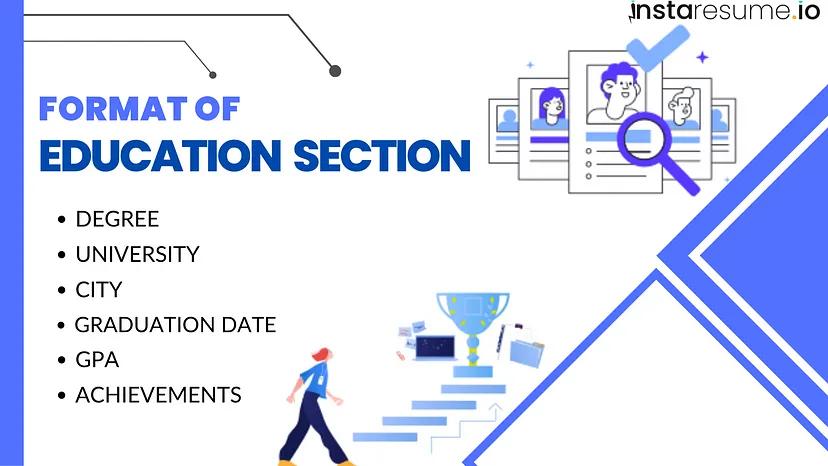 instaresume.io

FORMAT OF
EDUCATION SECTION

• DEGREE
• UNIVERSITY
• CITY
• GRADUATION DATE
• GPA
• ACHIEVEMENTS